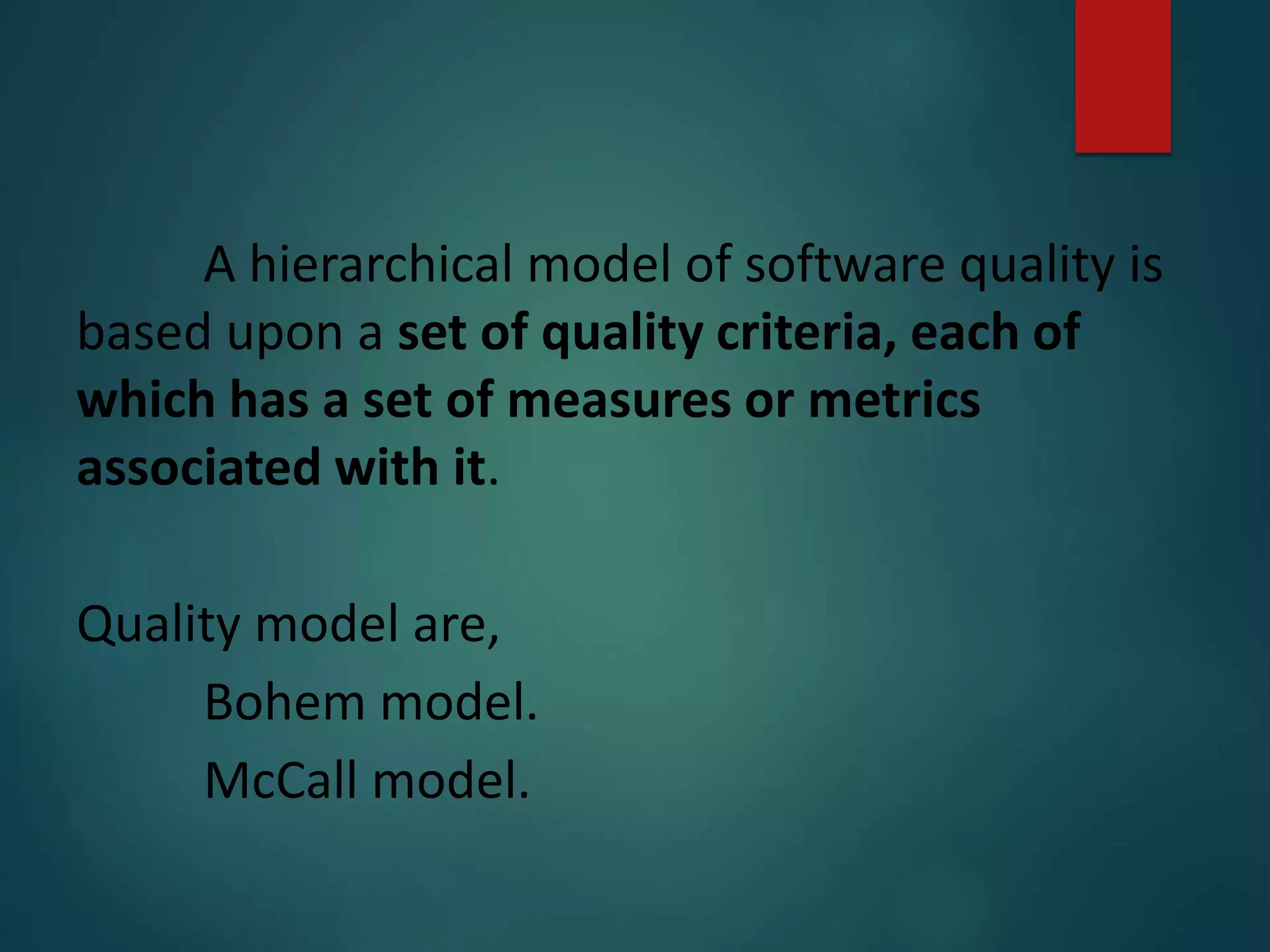 A hierarchical model of software quality is based upon a set of quality criteria, each of which has a set of measures or metrics associated with it.

Quality model are,
Bohem model.
McCall model.